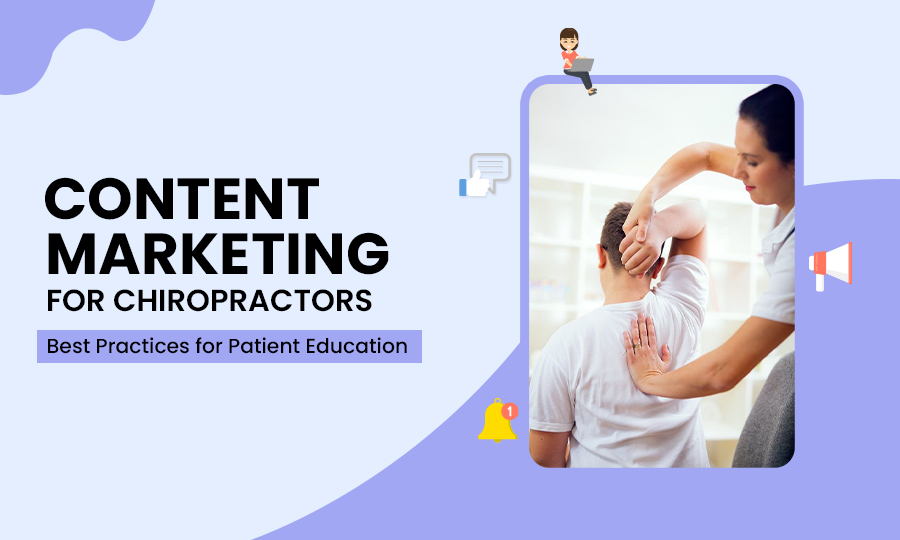 CONTENT MARKETING FOR CHIROPRACTORS

Best Practices for Patient Education

1